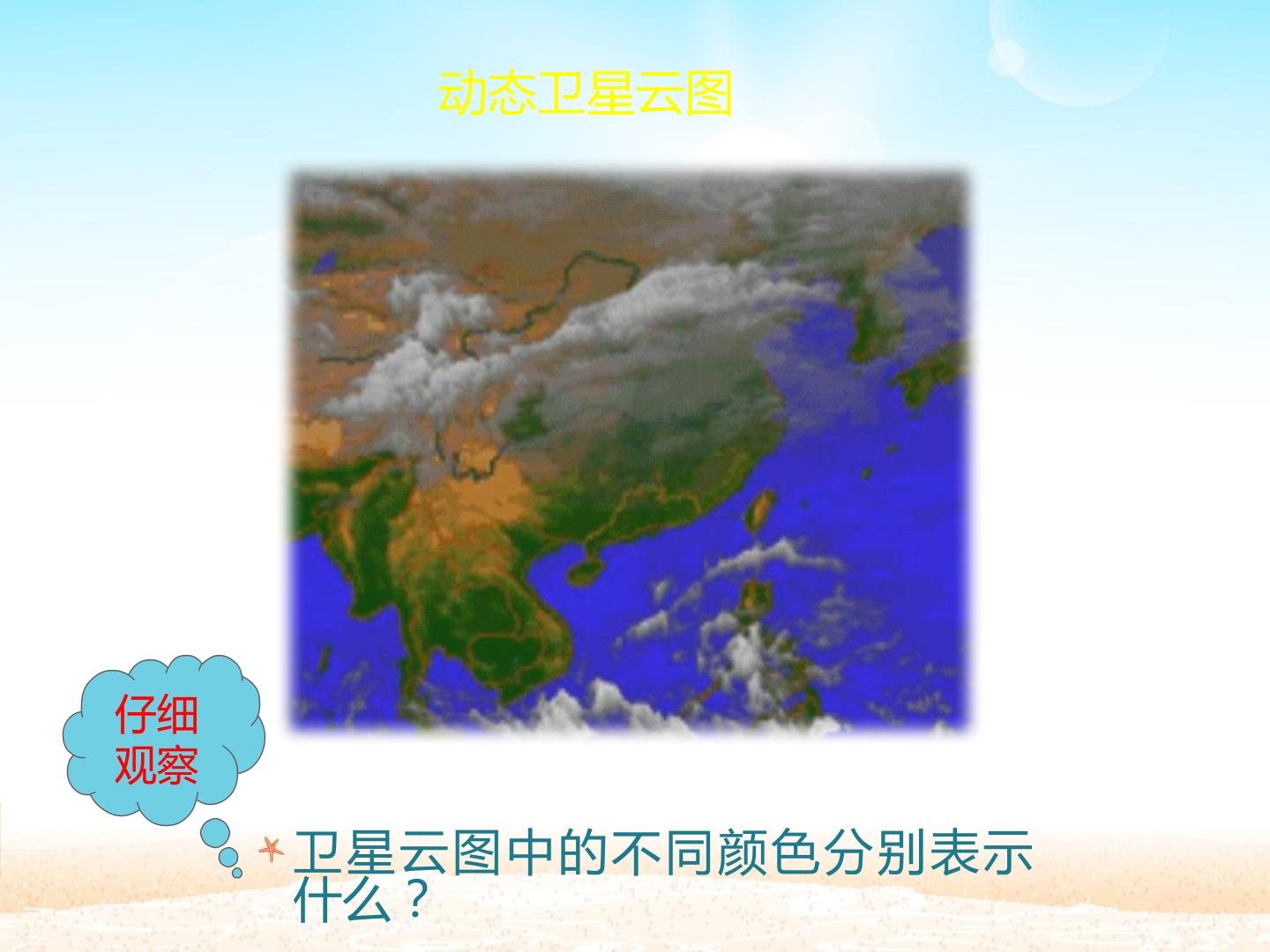 动态卫星云图

仔细观察

卫星云图中的不同颜色分别表示什么？